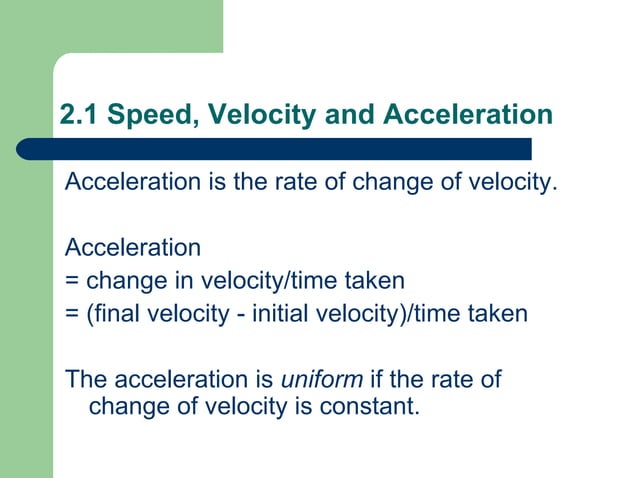 2.1 Speed, Velocity and Acceleration

Acceleration is the rate of change of velocity.

Acceleration
= change in velocity/time taken
= (final velocity - initial velocity)/time taken

The acceleration is uniform if the rate of change of velocity is constant.